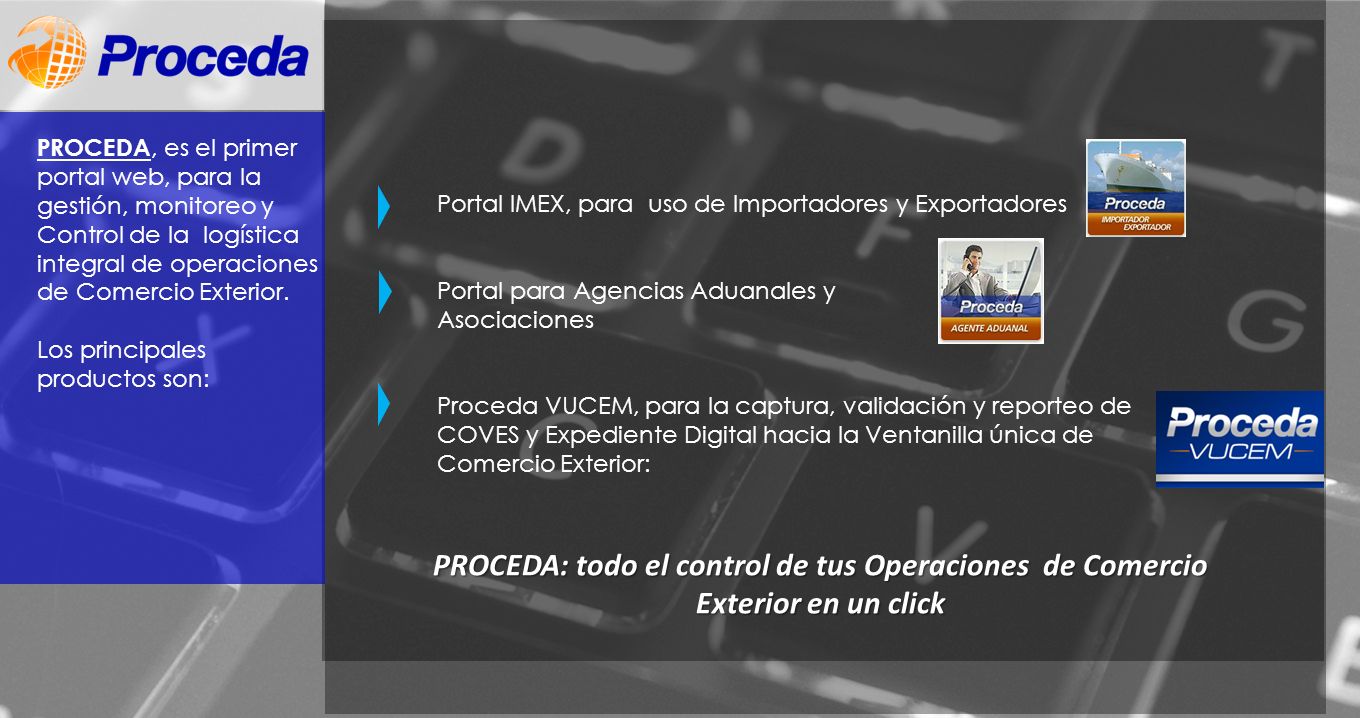 Proceda

PROCEDA, es el primer portal web, para la gestión, monitoreo y Control de la logística integral de operaciones de Comercio Exterior.

Los principales productos son:

Portal IMEX, para uso de Importadores y Exportadores

Proceda
IMPORTADOR EXPORTADOR

Portal para Agencias Aduanales y Asociaciones

Proceda
AGENTE ADUANAL

Proceda VUCEM, para la captura, validación y reporteo de COVES y Expediente Digital hacia la Ventanilla única de Comercio Exterior:

Proceda
VUCEM

PROCEDA: todo el control de tus Operaciones de Comercio Exterior en un click